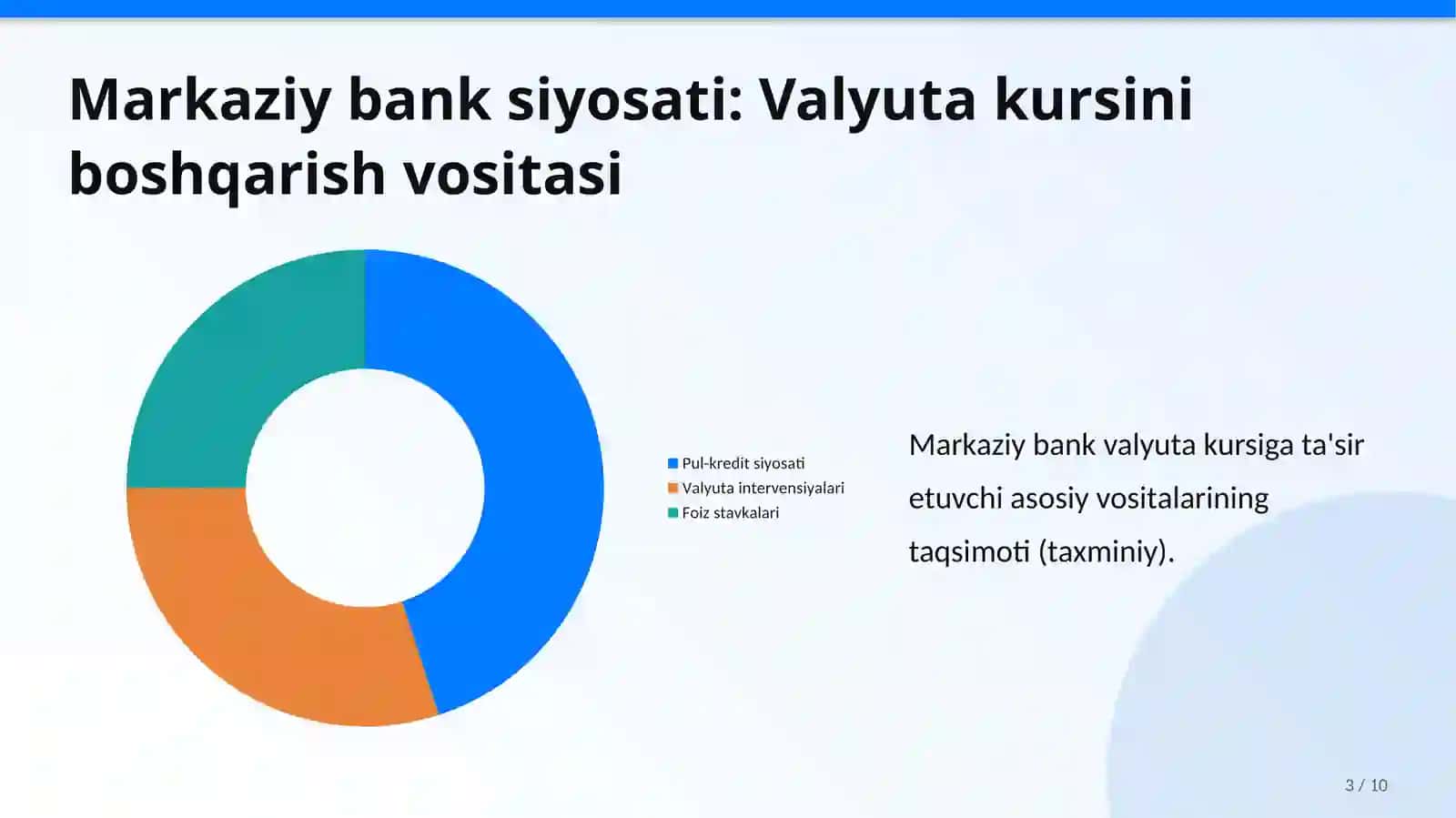 Markaziy bank siyosati: Valyuta kursini boshqarish vositasi

Pul-kredit siyosati
Valyuta intervensiyalari
Foiz stavkalari

Markaziy bank valyuta kursiga ta'sir etuvchi asosiy vositalarining taqsimoti (taxminiy).

3 / 10